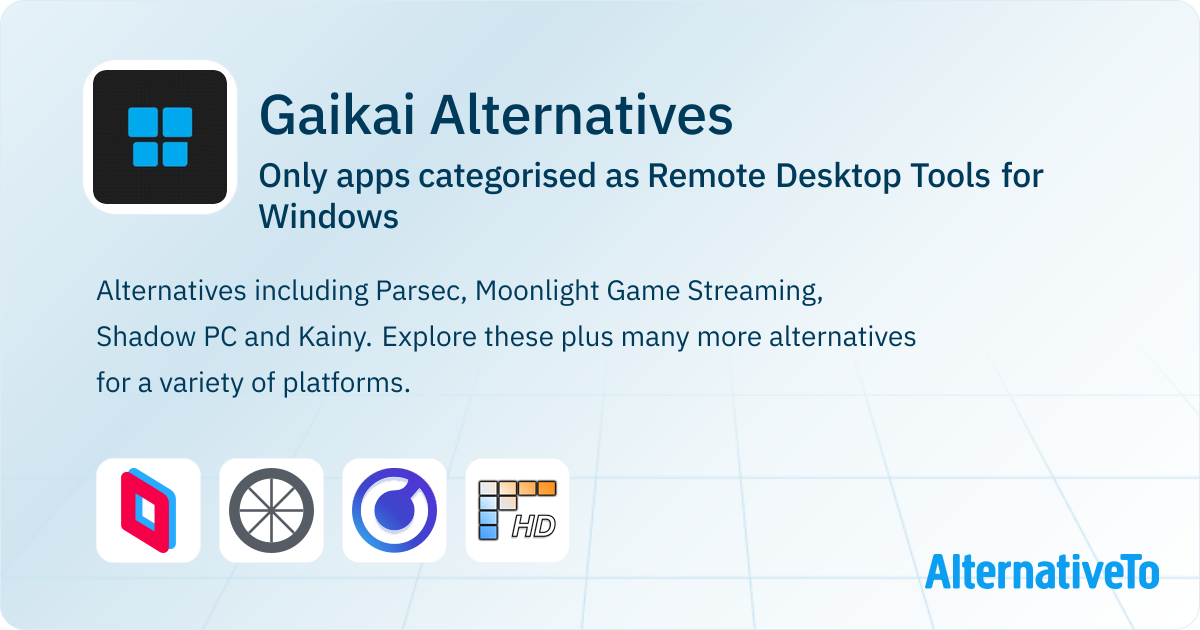 Gaikai Alternatives

Only apps categorised as Remote Desktop Tools for Windows

Alternatives including Parsec, Moonlight Game Streaming, Shadow PC and Kainy. Explore these plus many more alternatives for a variety of platforms.

HD

AlternativeTo